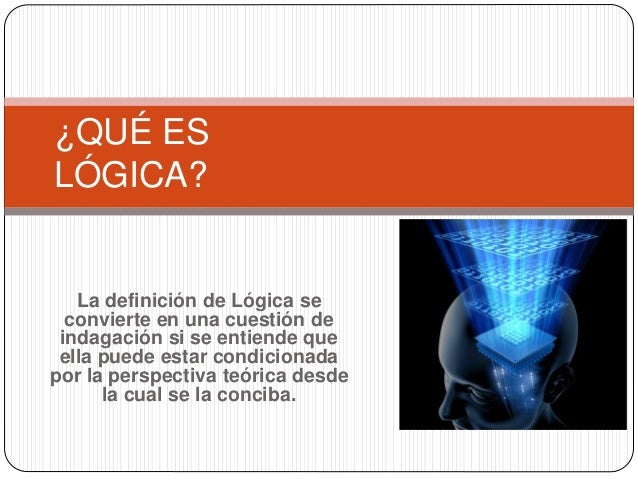 ¿QUÉ ES LÓGICA?

La definición de Lógica se convierte en una cuestión de indagación si se entiende que ella puede estar condicionada por la perspectiva teórica desde la cual se la conciba.